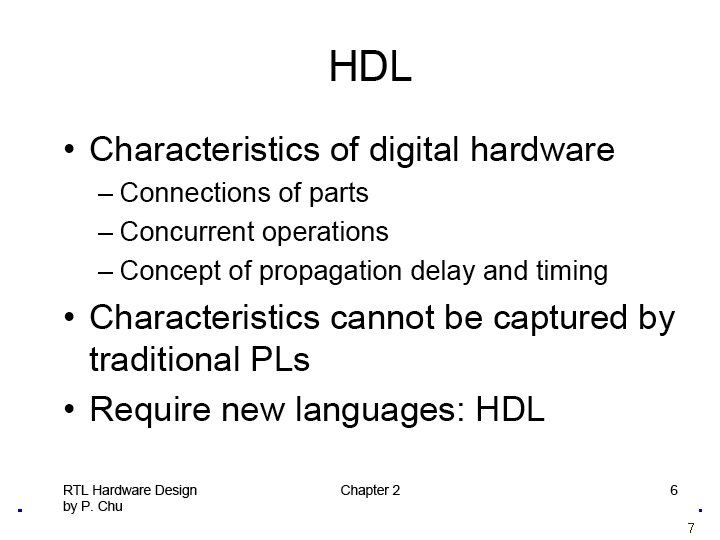 HDL

• Characteristics of digital hardware
– Connections of parts
– Concurrent operations
– Concept of propagation delay and timing
• Characteristics cannot be captured by traditional PLs
• Require new languages: HDL

RTL Hardware Design
by P. Chu

Chapter 2

6

7